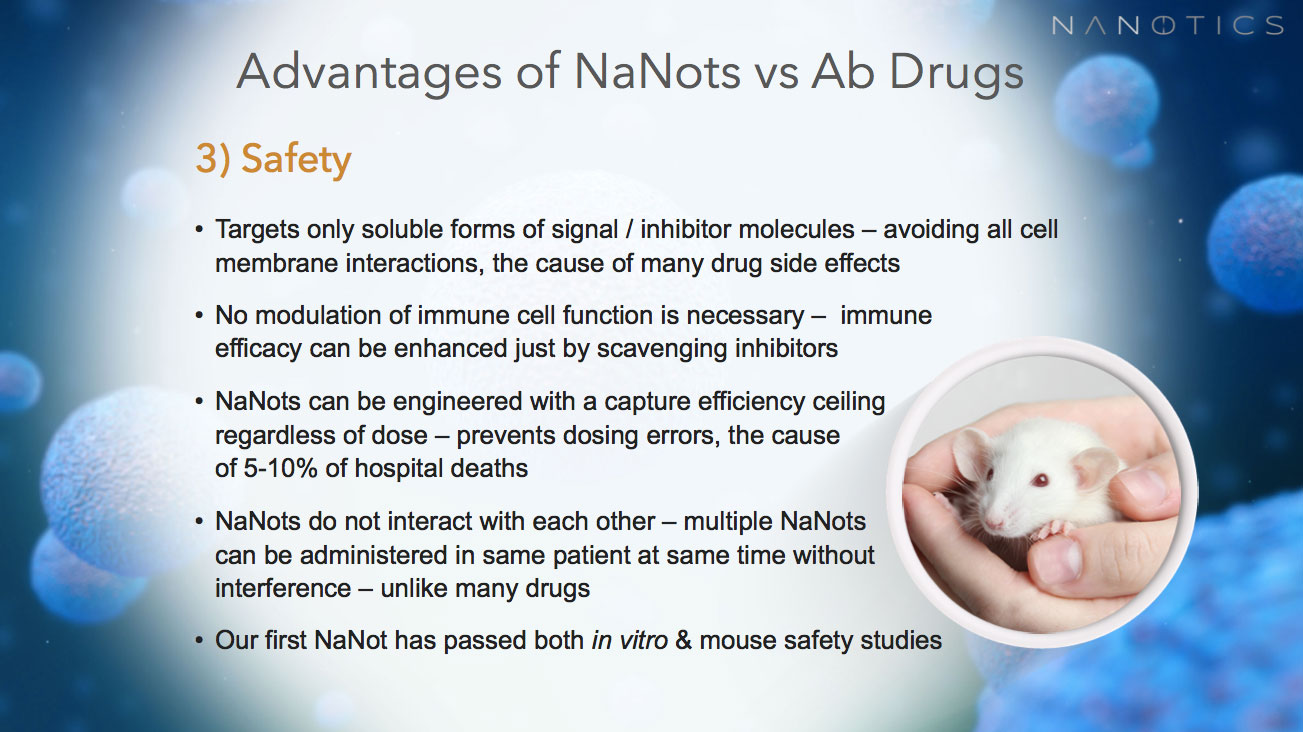 NANOTICS

Advantages of NaNots vs Ab Drugs

3) Safety

• Targets only soluble forms of signal / inhibitor molecules – avoiding all cell membrane interactions, the cause of many drug side effects

• No modulation of immune cell function is necessary – immune efficacy can be enhanced just by scavenging inhibitors

• NaNots can be engineered with a capture efficiency ceiling regardless of dose – prevents dosing errors, the cause of 5-10% of hospital deaths

• NaNots do not interact with each other – multiple NaNots can be administered in same patient at same time without interference – unlike many drugs

• Our first NaNot has passed both in vitro & mouse safety studies